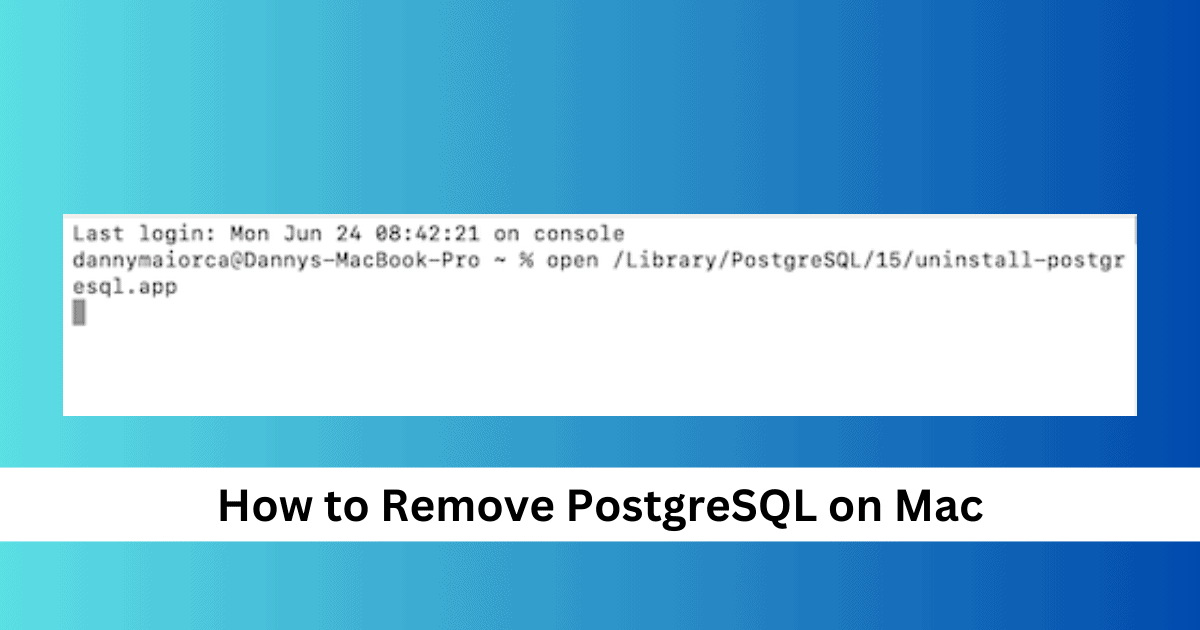 Last login: Mon Jun 24 08:42:21 on console
dannymaiorca@Dannys-MacBook-Pro ~ % open /Library/PostgreSQL/15/uninstall-postgresql.app

How to Remove PostgreSQL on Mac